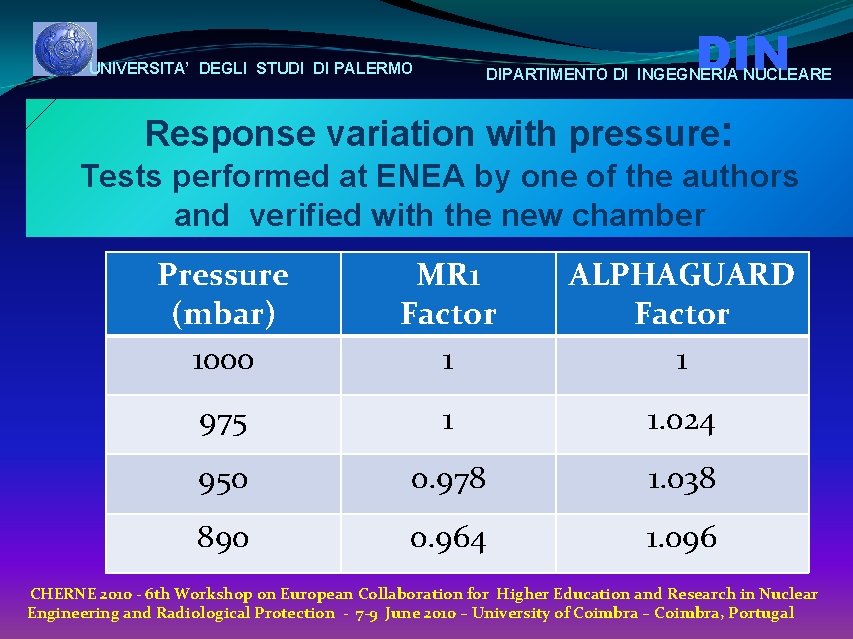 UNIVERSITA' DEGLI STUDI DI PALERMO

DIN
DIPARTIMENTO DI INGEGNERIA NUCLEARE

Response variation with pressure:
Tests performed at ENEA by one of the authors and verified with the new chamber

| Pressure (mbar) | MR1 Factor | ALPHAGUARD Factor |
|---|---|---|
| 1000 | 1 | 1 |
| 975 | 1 | 1.024 |
| 950 | 0.978 | 1.038 |
| 890 | 0.964 | 1.096 |

CHERNE 2010 - 6th Workshop on European Collaboration for Higher Education and Research in Nuclear Engineering and Radiological Protection - 7-9 June 2010 – University of Coimbra – Coimbra, Portugal